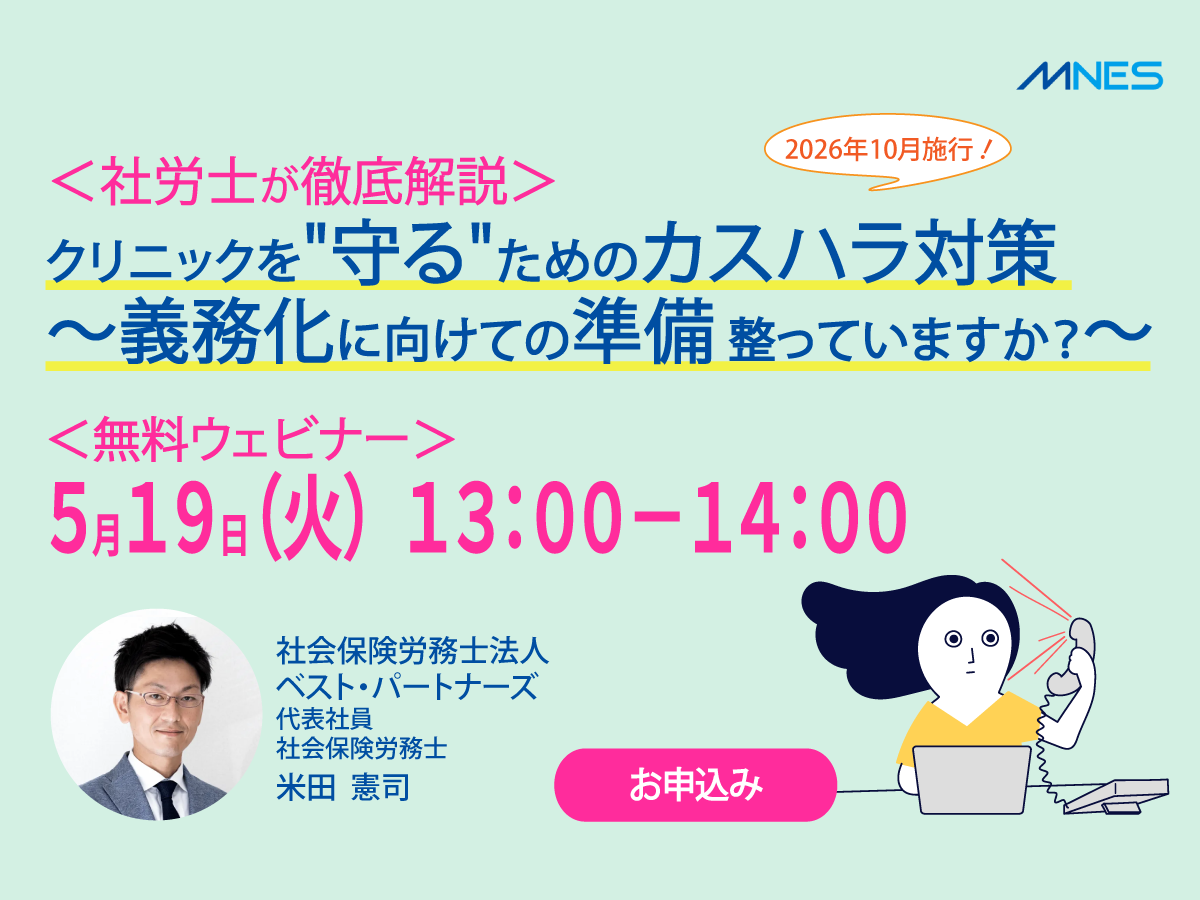 MNES

2026年10月施行！

＜社労士が徹底解説＞
クリニックを"守る"ためのカスハラ対策
〜義務化に向けての準備 整っていますか？〜

＜無料ウェビナー＞
5月19日(火) 13:00−14:00

社会保険労務士法人
ベスト・パートナーズ
代表社員
社会保険労務士
米田 憲司

お申込み